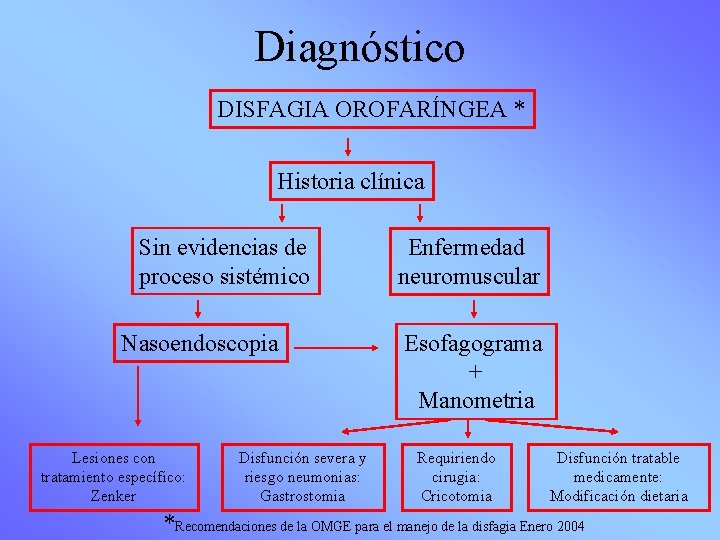 Diagnóstico

DISFAGIA OROFARÍNGEA *

Historia clínica

Sin evidencias de proceso sistémico

Enfermedad neuromuscular

Nasoendoscopia

Esofagograma + Manometria

Lesiones con tratamiento específico: Zenker

Disfunción severa y riesgo neumonias: Gastrostomia

Requiriendo cirugia: Cricotomia

Disfunción tratable medicamente: Modificación dietaria

*Recomendaciones de la OMGE para el manejo de la disfagia Enero 2004